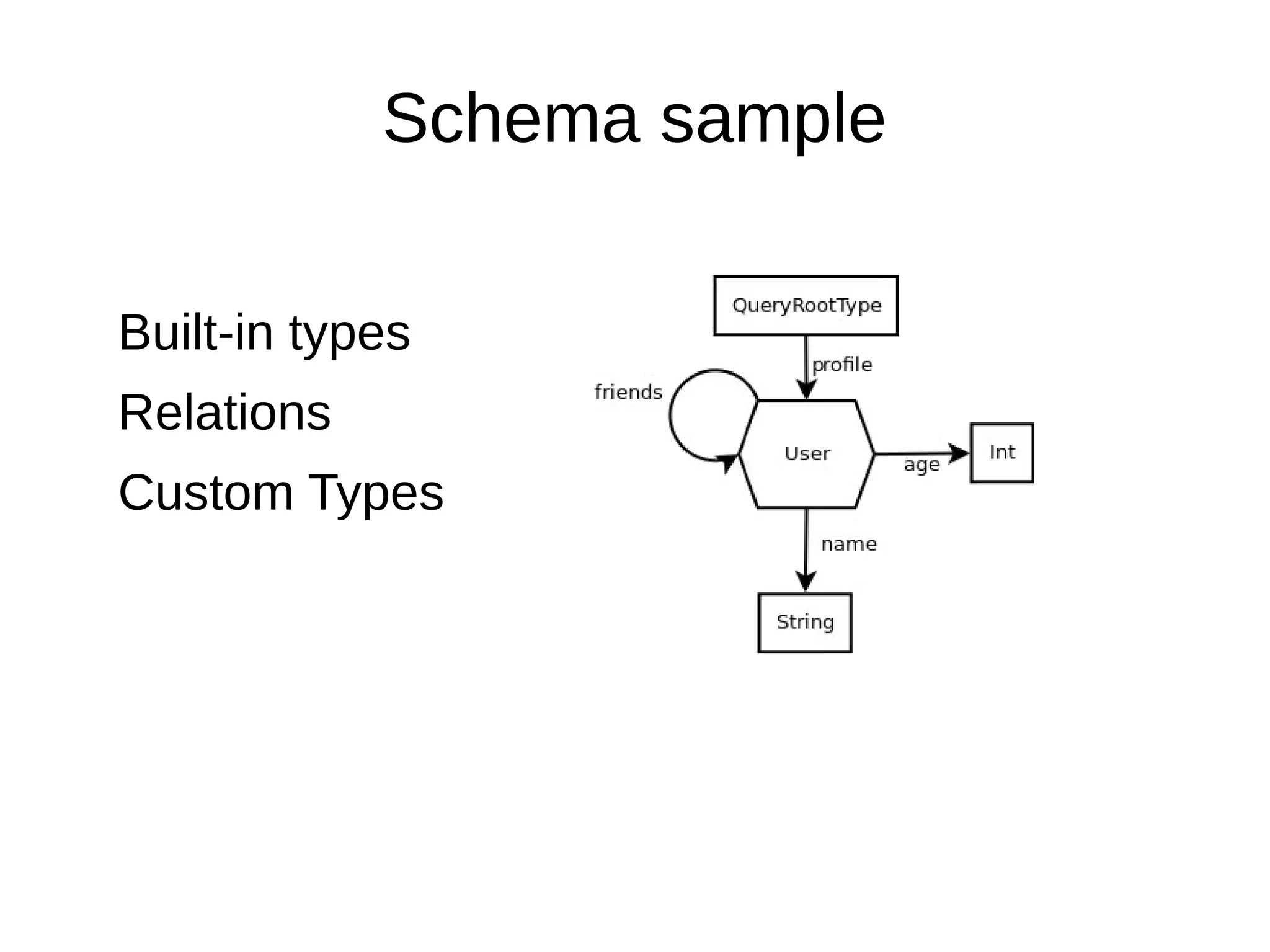 Schema sample

Built-in types

Relations

Custom Types

QueryRootType

profile

friends

User

age

Int

name

String